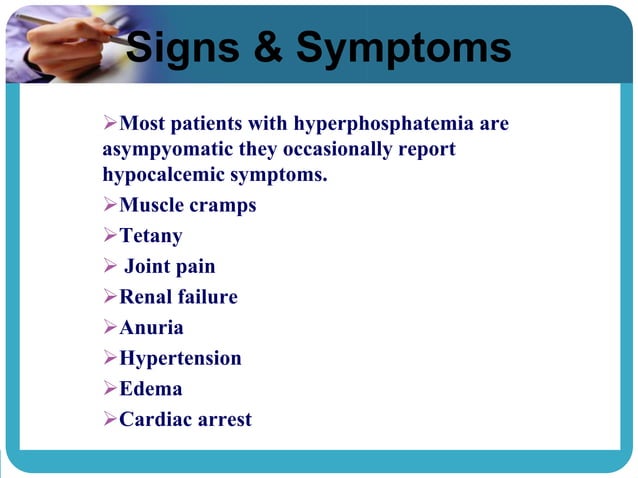 Signs & Symptoms

➢Most patients with hyperphosphatemia are asympyomatic they occasionally report hypocalcemic symptoms.

➢Muscle cramps

➢Tetany

➢ Joint pain

➢Renal failure

➢Anuria

➢Hypertension

➢Edema

➢Cardiac arrest